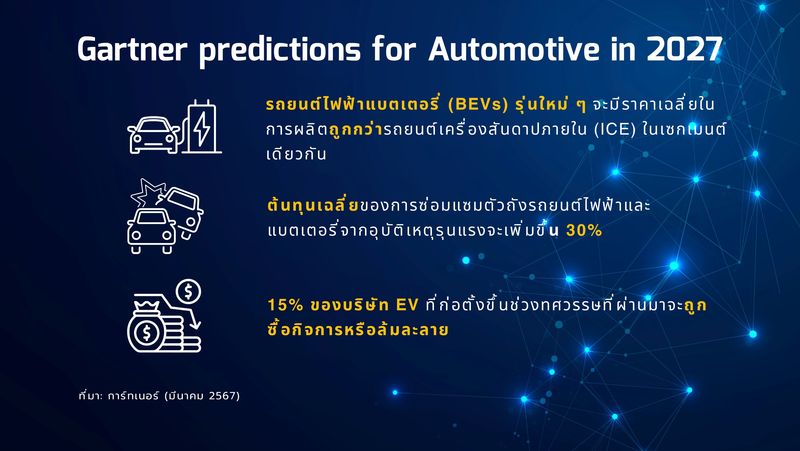 Gartner predictions for Automotive in 2027

รถยนต์ไฟฟ้าแบตเตอรี่ (BEVs) รุ่นใหม่ ๆ จะมีราคาเฉลี่ยในการผลิตถูกกว่ารถยนต์เครื่องสันดาปภายใน (ICE) ในเซกเมนต์เดียวกัน

ต้นทุนเฉลี่ยของการซ่อมแซมตัวถังรถยนต์ไฟฟ้าและแบตเตอรี่จากอุบัติเหตุรุนแรงจะเพิ่มขึ้น 30%

15% ของบริษัท EV ที่ก่อตั้งขึ้นช่วงทศวรรษที่ผ่านมาจะถูกซื้อกิจการหรือล้มละลาย

ที่มา: การ์ทเนอร์ (มีนาคม 2567)